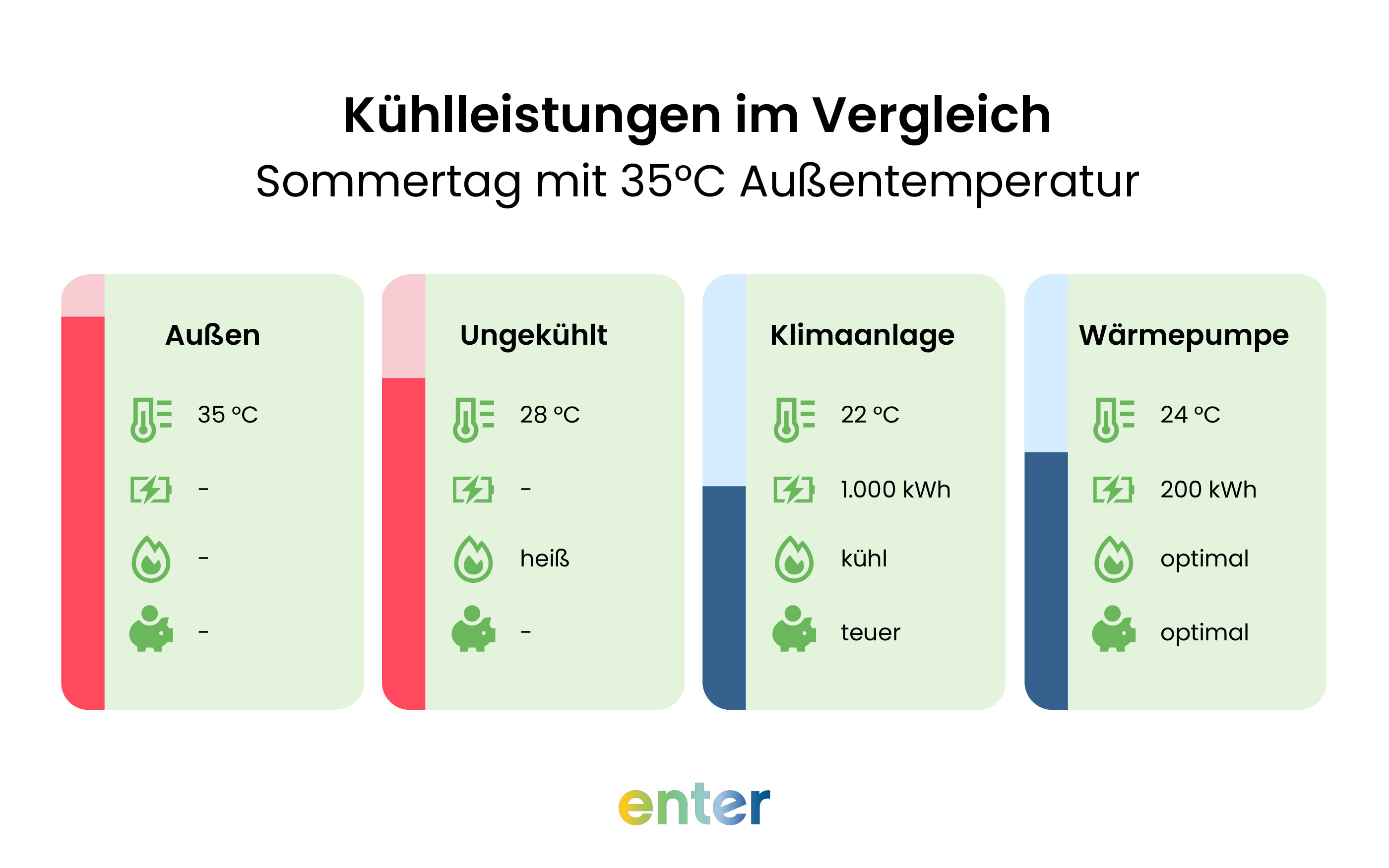 Kühlleistungen im Vergleich
Sommertag mit 35°C Außentemperatur

Außen
35 °C
-
-
-

Ungekühlt
28 °C
-
heiß
-

Klimaanlage
22 °C
1.000 kWh
kühl
teuer

Wärmepumpe
24 °C
200 kWh
optimal
optimal

enter